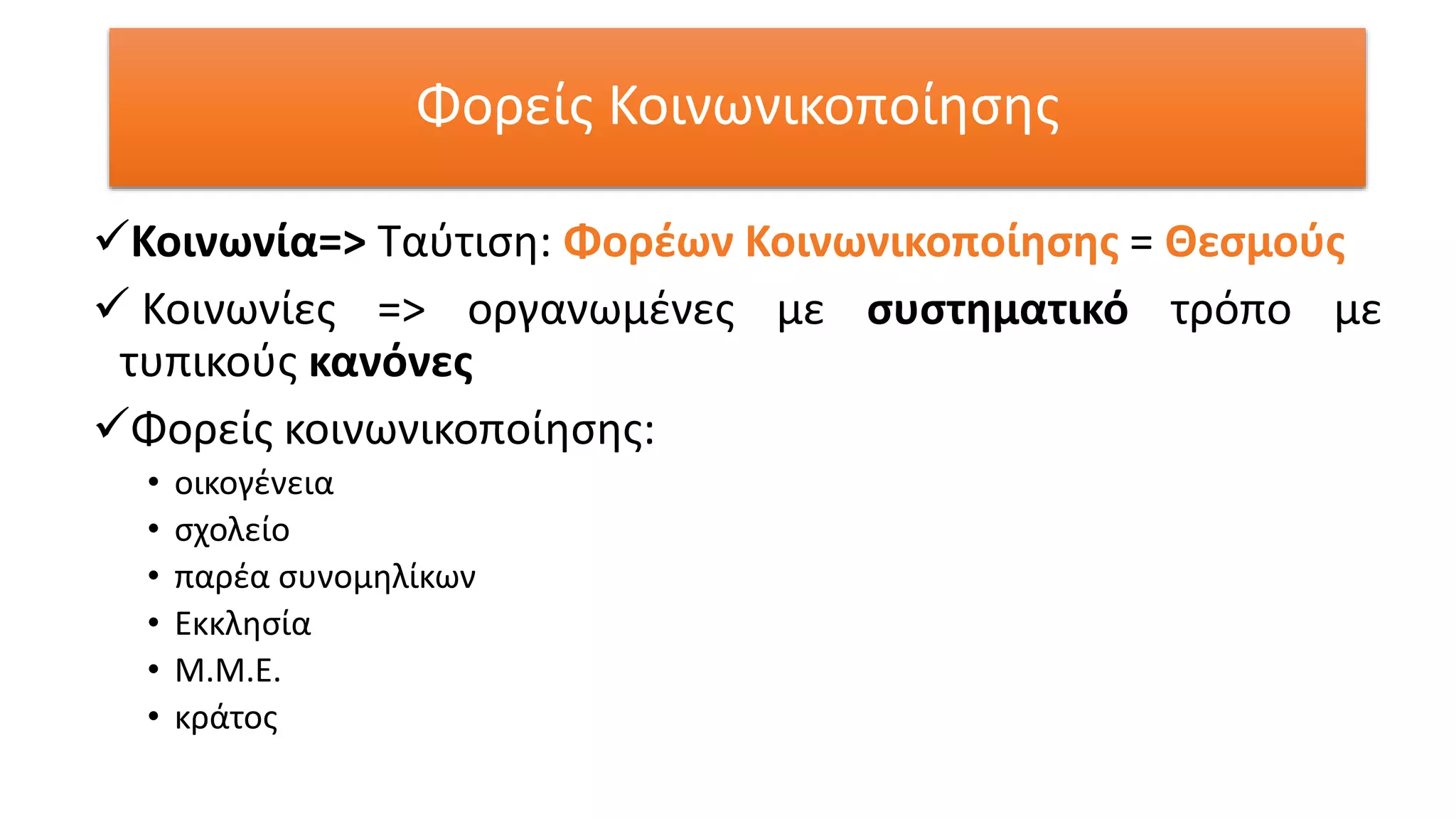 Φορείς Κοινωνικοποίησης

✓Κοινωνία=> Ταύτιση: Φορέων Κοινωνικοποίησης = Θεσμούς

✓ Κοινωνίες => οργανωμένες με συστηματικό τρόπο με τυπικούς κανόνες

✓Φορείς κοινωνικοποίησης:

• οικογένεια
• σχολείο
• παρέα συνομηλίκων
• Εκκλησία
• Μ.Μ.Ε.
• κράτος